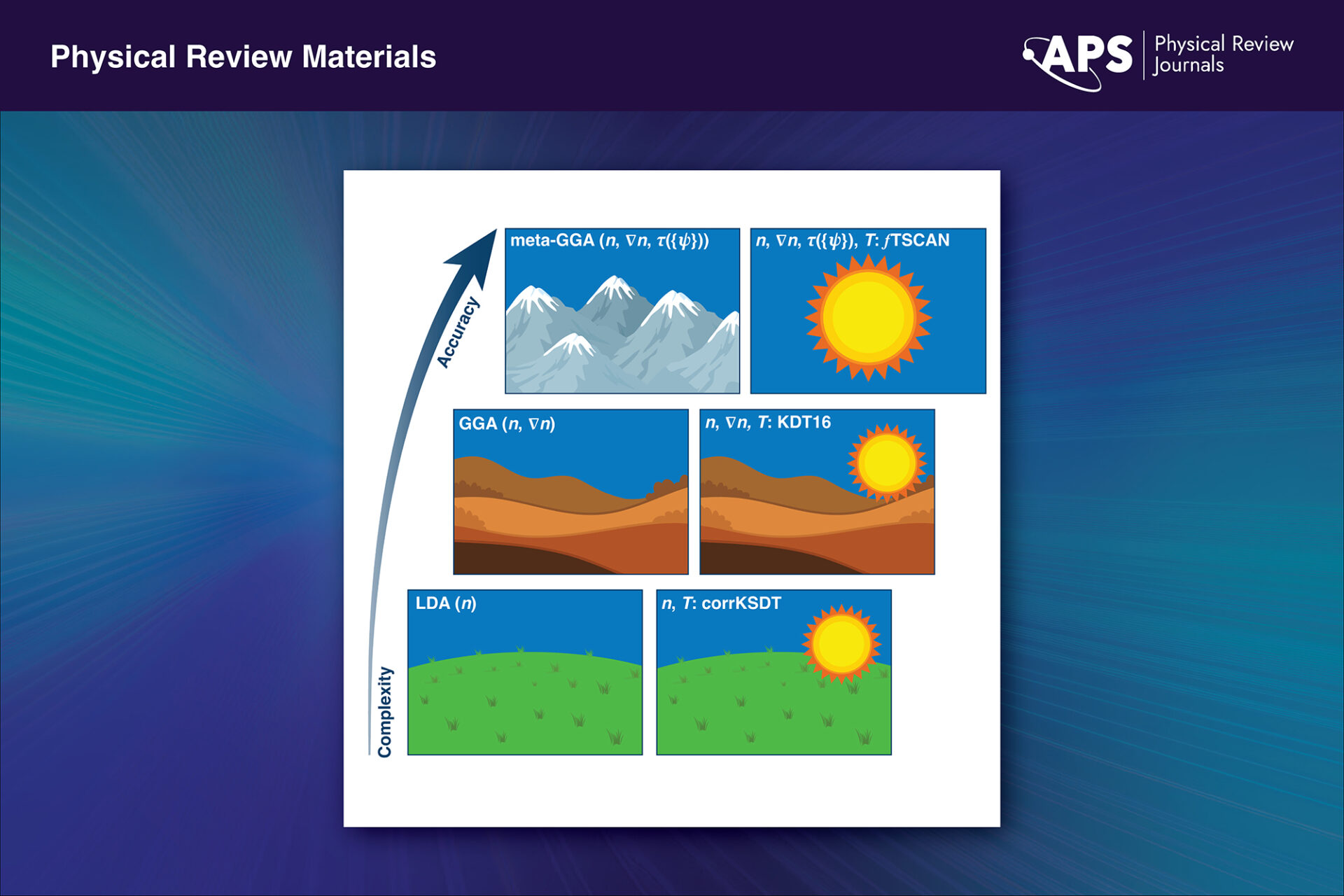 Physical Review Materials

APS Physical Review Journals

Accuracy

Complexity

meta-GGA ($n$, $\nabla n$, $\tau(\{\psi\})$)

$n$, $\nabla n$, $\tau(\{\psi\})$, $T$: $f$TSCAN

GGA ($n$, $\nabla n$)

$n$, $\nabla n$, $T$: KDT16

LDA ($n$)

$n$, $T$: corrKSDT